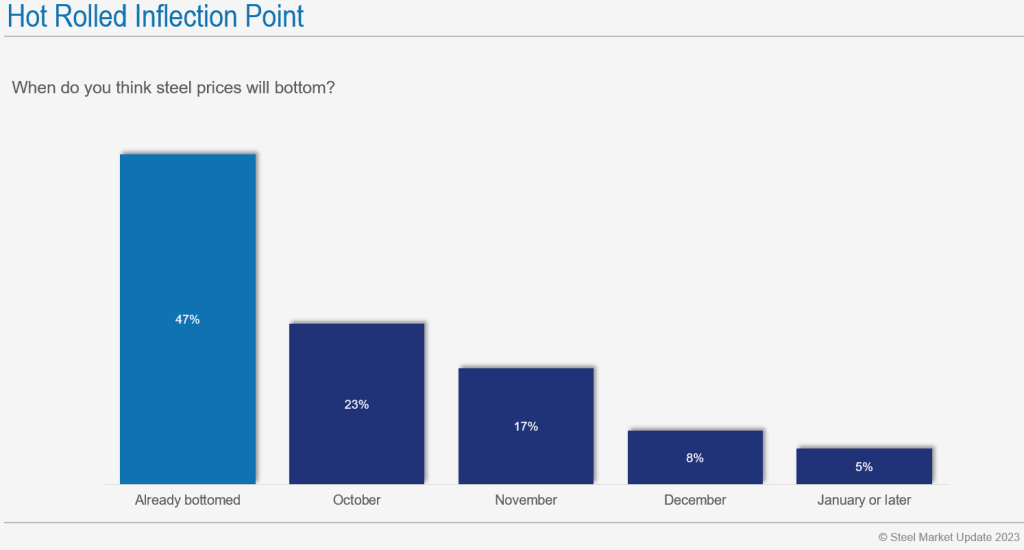 Hot Rolled Inflection Point

When do you think steel prices will bottom?

47%

23%

17%

8%

5%

Already bottomed

October

November

December

January or later

© Steel Market Update 2023